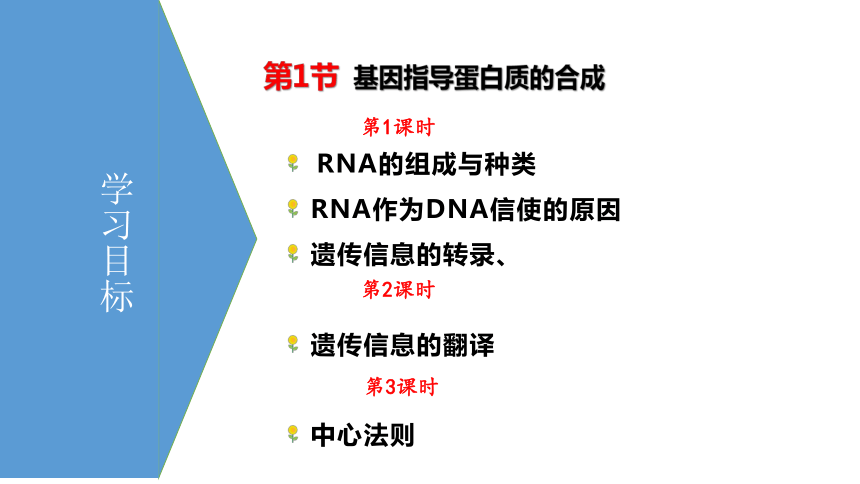 学习目标

第1节 基因指导蛋白质的合成

第1课时

RNA的组成与种类

RNA作为DNA信使的原因

遗传信息的转录、

第2课时

遗传信息的翻译

第3课时

中心法则